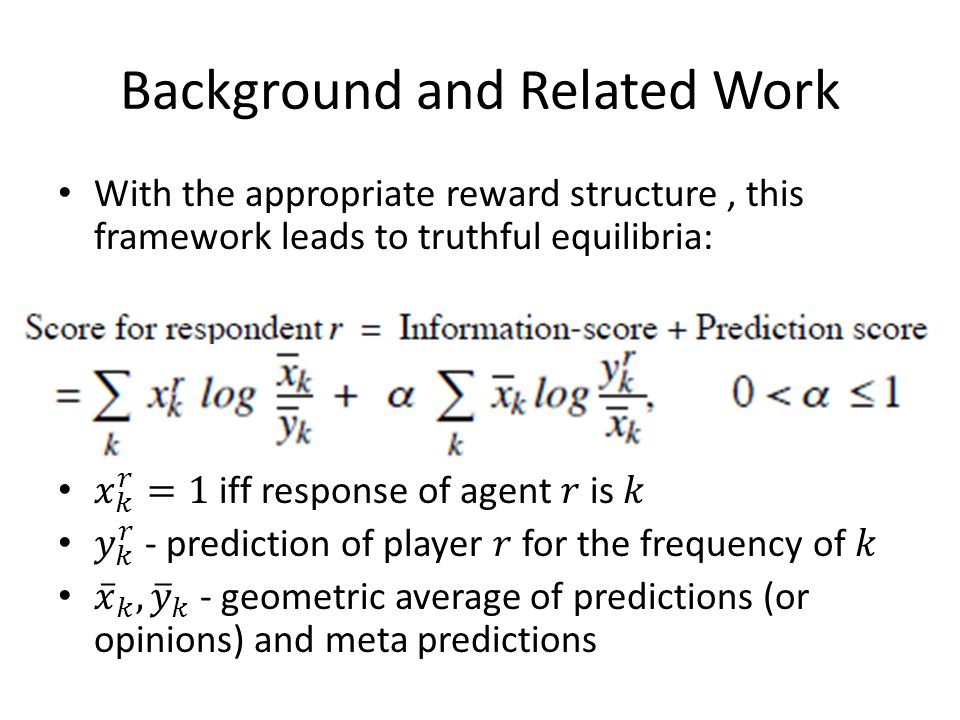 Background and Related Work

• With the appropriate reward structure , this framework leads to truthful equilibria:

Score for respondent $r$ = Information-score + Prediction score
$= \sum_k x_k^r \log \frac{\bar{x}_k}{\bar{y}_k} + \alpha \sum_k \bar{x}_k \log \frac{y_k^r}{\bar{x}_k}, \quad 0 < \alpha \leq 1$

• $x_k^r = 1$ iff response of agent $r$ is $k$
• $y_k^r$ - prediction of player $r$ for the frequency of $k$
• $\bar{x}_k, \bar{y}_k$ - geometric average of predictions (or opinions) and meta predictions